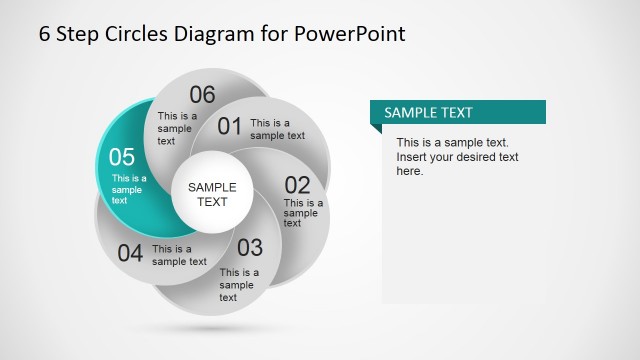 6 Step Circles Diagram for PowerPoint

06
This is a sample text

01
This is a sample text

05
This is a sample text

SAMPLE TEXT

02
This is a sample text

04
This is a sample text

03
This is a sample text

SAMPLE TEXT

This is a sample text. Insert your desired text here.